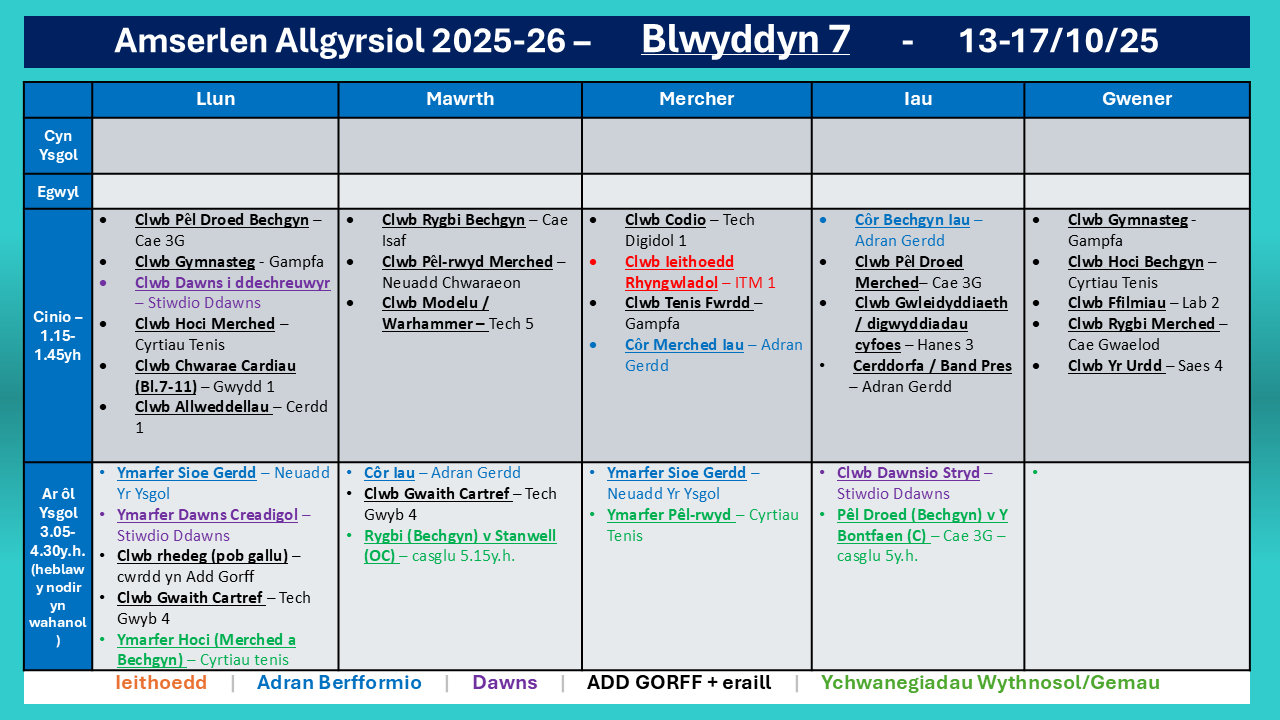 Amserlen Allgyrsiol 2025-26 – Blwyddyn 7 - 13-17/10/25

| | Llun | Mawrth | Mercher | Iau | Gwener |
|---|---|---|---|---|---|
| Cyn Ysgol | | | | | |
| Egwyl | | | | | |
| Cinio – 1.15-1.45yh | • Clwb Pêl Droed Bechgyn – Cae 3G • Clwb Gymnasteg - Gampfa • Clwb Dawns i ddechreuwyr – Stiwdio Ddawns • Clwb Hoci Merched – Cyrtiau Tenis • Clwb Chwarae Cardiau (Bl.7-11) – Gwydd 1 • Clwb Allweddellau – Cerdd 1 | • Clwb Rygbi Bechgyn – Cae Isaf • Clwb Pêl-rwyd Merched – Neuadd Chwaraeon • Clwb Modelu / Warhammer – Tech 5 | • Clwb Codio – Tech Digidol 1 • Clwb Ieithoedd Rhyngwladol – ITM 1 • Clwb Tenis Fwrdd – Gampfa • Côr Merched Iau – Adran Gerdd | • Côr Bechgyn Iau – Adran Gerdd • Clwb Pêl Droed Merched– Cae 3G • Clwb Gwleidyddiaeth / digwyddiadau cyfoes – Hanes 3 • Cerddorfa / Band Pres – Adran Gerdd | • Clwb Gymnasteg - Gampfa • Clwb Hoci Bechgyn – Cyrtiau Tenis • Clwb Ffilmiau – Lab 2 • Clwb Rygbi Merched – Cae Gwaelod • Clwb Yr Urdd – Saes 4 |
| Ar ôl Ysgol 3.05-4.30y.h. (heblaw y nodir yn wahanol) | • Ymarfer Sioe Gerdd – Neuadd Yr Ysgol • Ymarfer Dawns Creadigol – Stiwdio Ddawns • Clwb rhedeg (pob gallu) – cwrdd yn Add Gorff • Clwb Gwaith Cartref – Tech Gwyb 4 • Ymarfer Hoci (Merched a Bechgyn) – Cyrtiau tenis | • Côr Iau – Adran Gerdd • Clwb Gwaith Cartref – Tech Gwyb 4 • Rygbi (Bechgyn) v Stanwell (OC) – casglu 5.15y.h. | • Ymarfer Sioe Gerdd – Neuadd Yr Ysgol • Ymarfer Pêl-rwyd – Cyrtiau Tenis | • Clwb Dawnsio Stryd – Stiwdio Ddawns • Pêl Droed (Bechgyn) v Y Bontfaen (C) – Cae 3G – casglu 5y.h. | • |

Ieithoedd | Adran Berfformio | Dawns | ADD GORFF + eraill | Ychwanegiadau Wythnosol/Gemau